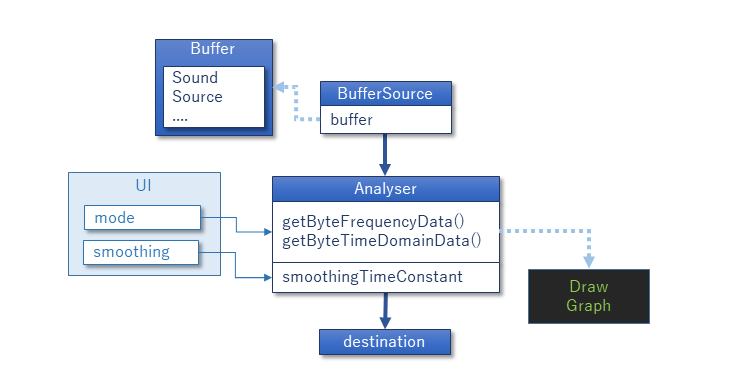 Buffer
Sound
Source
....

BufferSource
buffer

UI
mode
smoothing

Analyser
getByteFrequencyData()
getByteTimeDomainData()
smoothingTimeConstant

Draw
Graph

destination